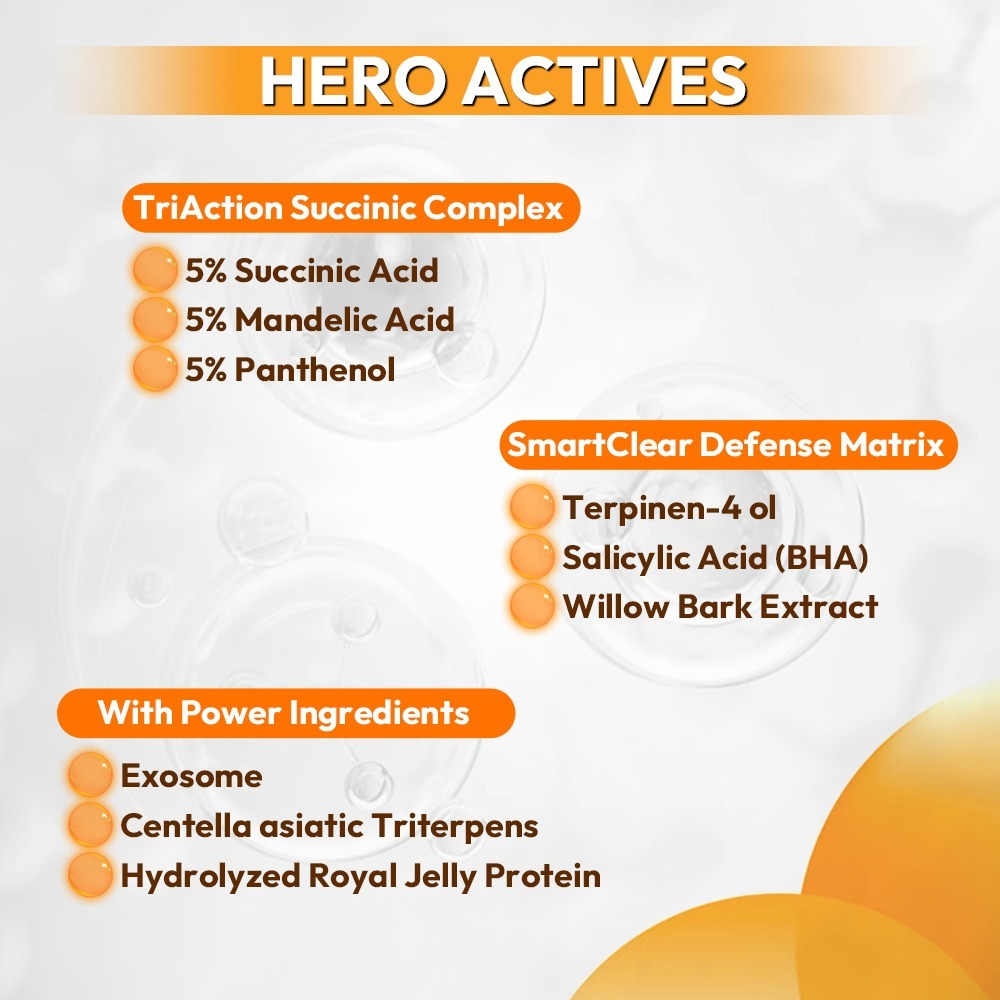 HERO ACTIVES

TriAction Succinic Complex

5% Succinic Acid
5% Mandelic Acid
5% Panthenol

SmartClear Defense Matrix

Terpinen-4 ol
Salicylic Acid (BHA)
Willow Bark Extract

With Power Ingredients

Exosome
Centella asiatic Triterpens
Hydrolyzed Royal Jelly Protein